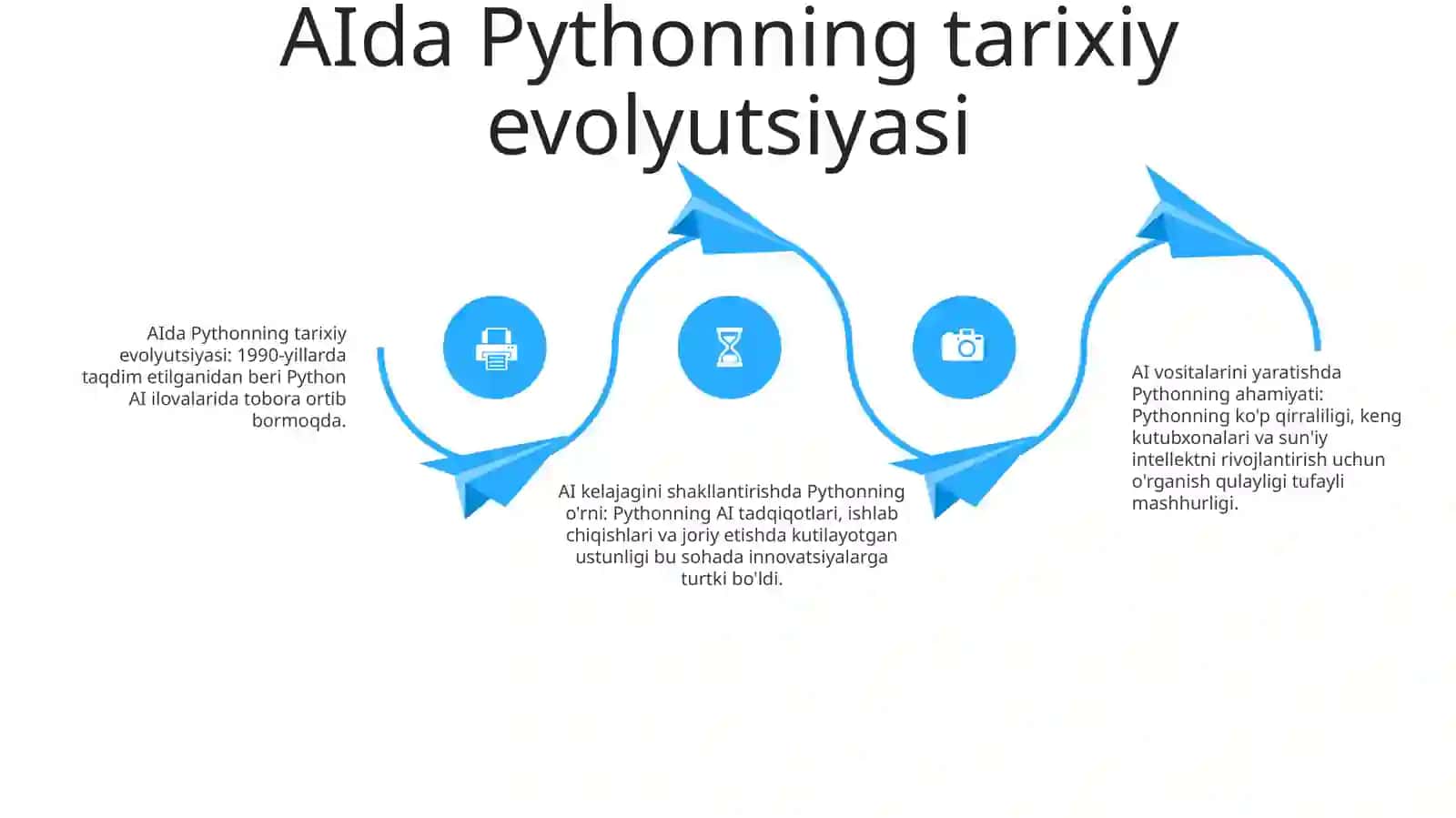 AIda Pythonning tarixiy evolyutsiyasi

AIda Pythonning tarixiy evolyutsiyasi: 1990-yillarda taqdim etilganidan beri Python AI ilovalarida tobora ortib bormoqda.

AI kelajagini shakllantirishda Pythonning o'rni: Pythonning AI tadqiqotlari, ishlab chiqishlari va joriy etishda kutilayotgan ustunligi bu sohada innovatsiyalarga turtki bo'ldi.

AI vositalarini yaratishda Pythonning ahamiyati: Pythonning ko'p qirraliligi, keng kutubxonalari va sun'iy intellektni rivojlantirish uchun o'rganish qulayligi tufayli mashhurligi.